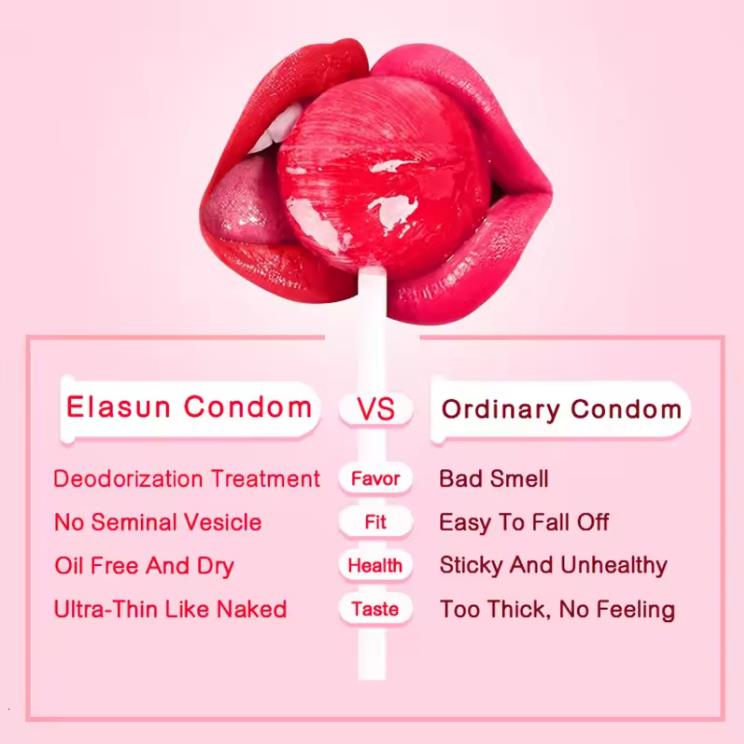 | Elasun Condom | VS | Ordinary Condom |
|---|---|---|
| Deodorization Treatment | Favor | Bad Smell |
| No Seminal Vesicle | Fit | Easy To Fall Off |
| Oil Free And Dry | Health | Sticky And Unhealthy |
| Ultra-Thin Like Naked | Taste | Too Thick, No Feeling |